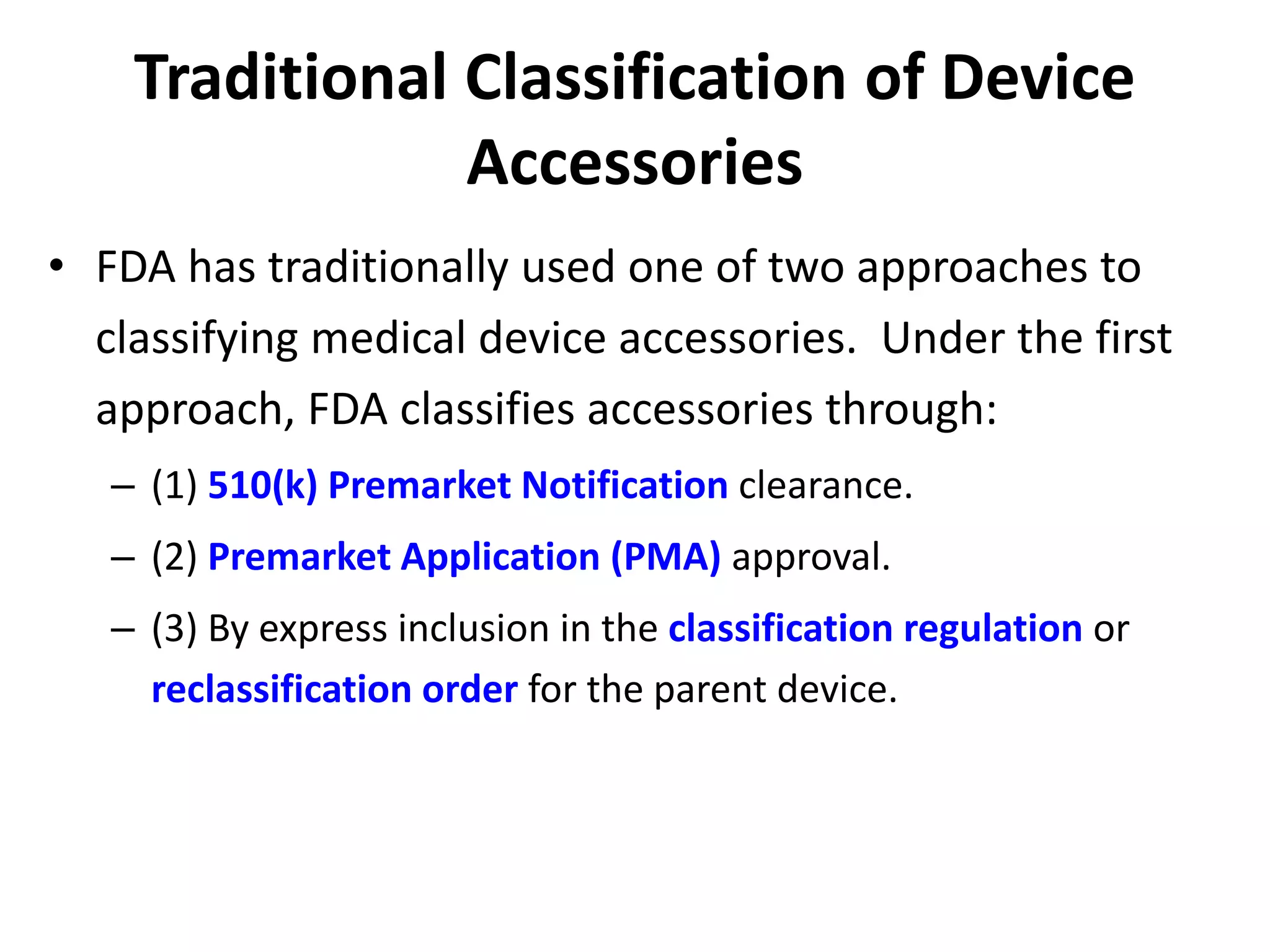 Traditional Classification of Device Accessories

• FDA has traditionally used one of two approaches to classifying medical device accessories. Under the first approach, FDA classifies accessories through:

– (1) 510(k) Premarket Notification clearance.

– (2) Premarket Application (PMA) approval.

– (3) By express inclusion in the classification regulation or reclassification order for the parent device.